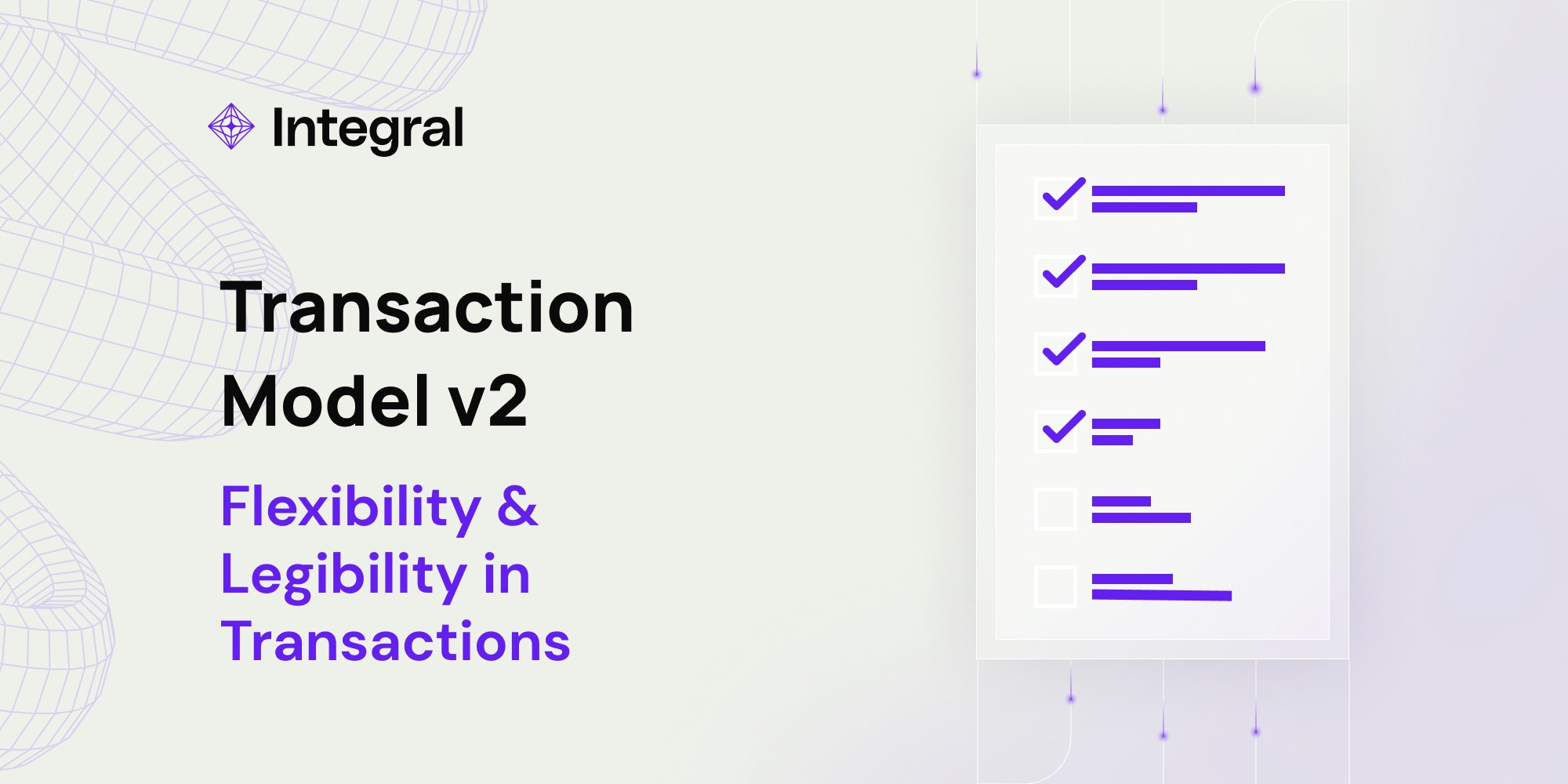 Integral

Transaction Model v2

Flexibility & Legibility in Transactions